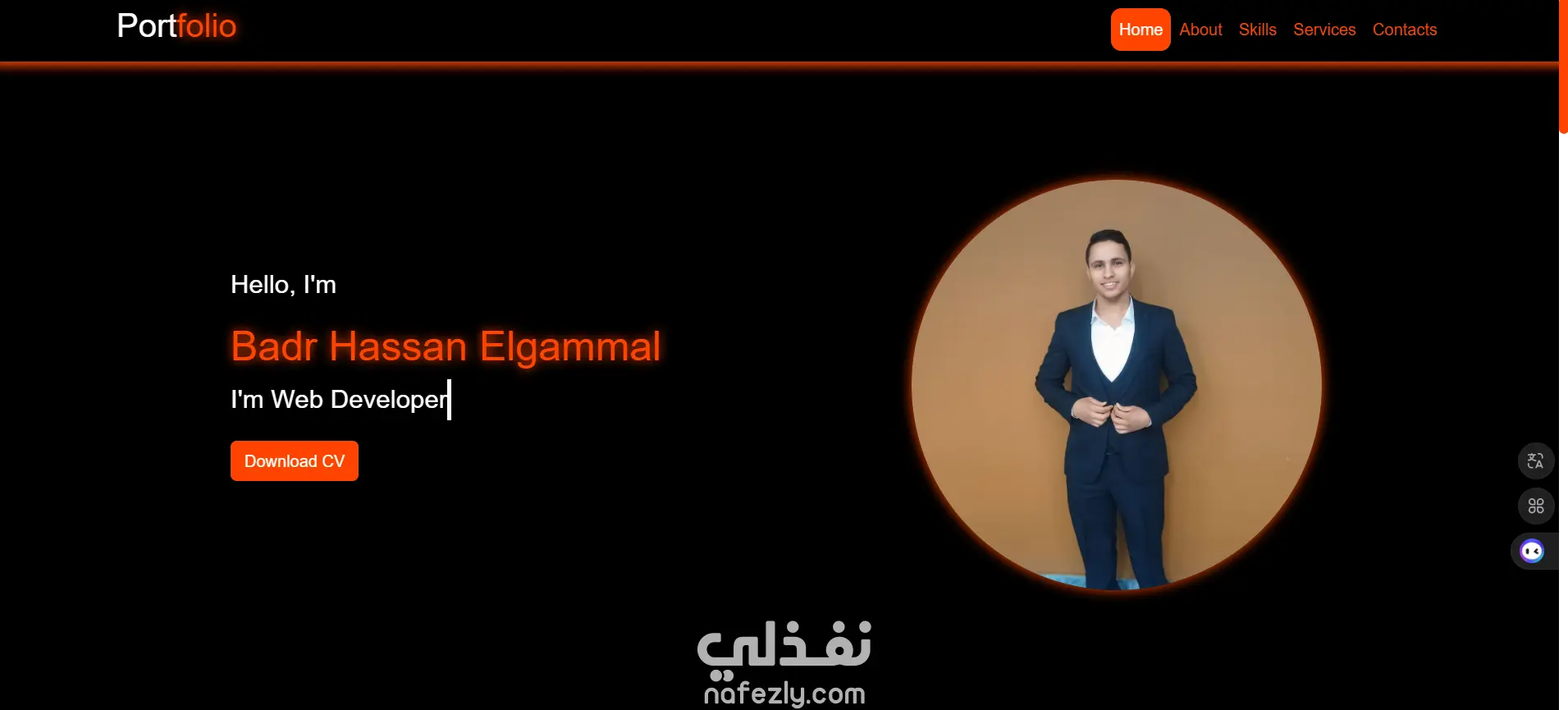 Portfolio

Home About Skills Services Contacts

Hello, I'm

Badr Hassan Elgammal

I'm Web Developer

Download CV

نفذلي
nafezly.com